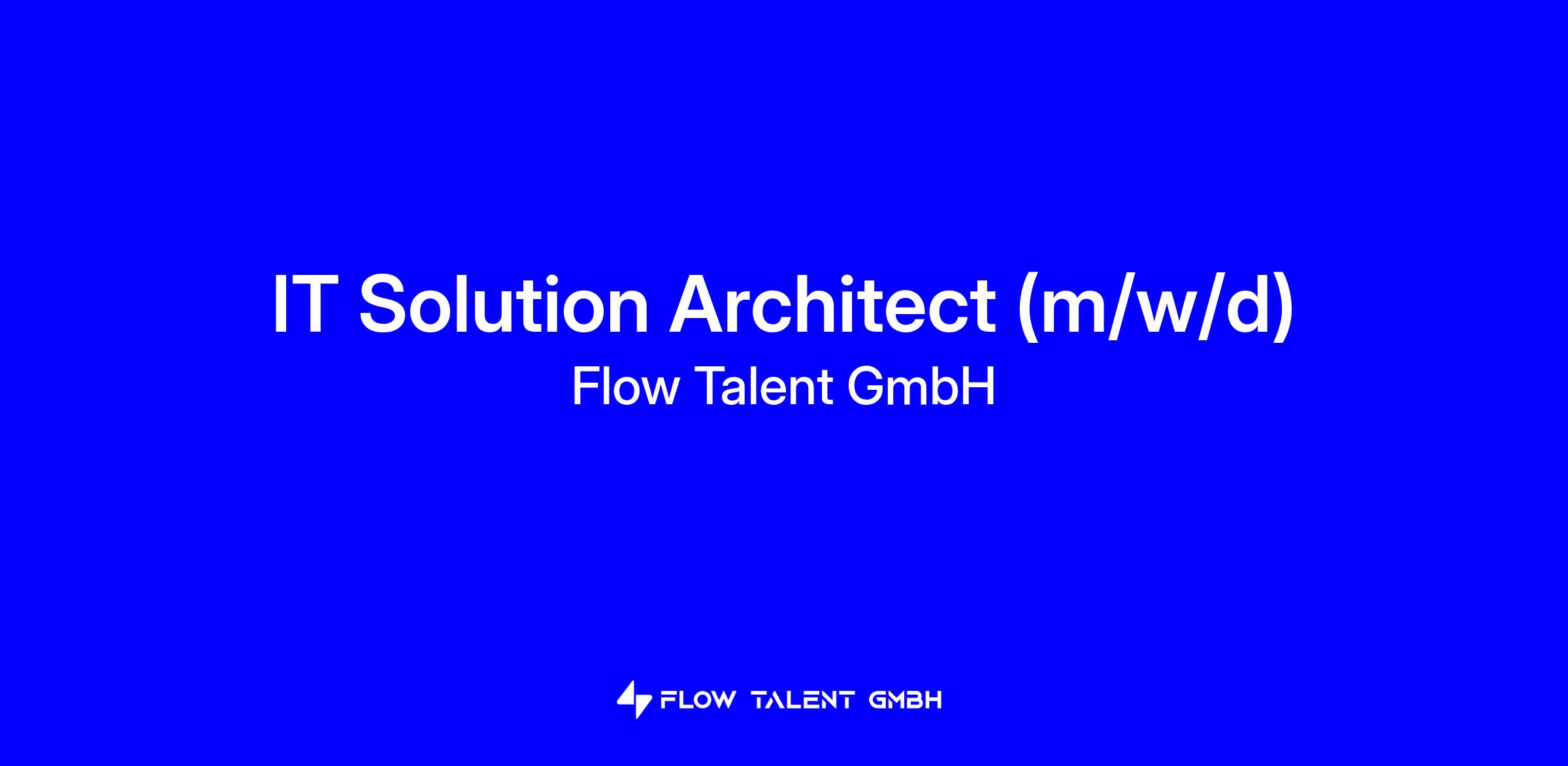 IT Solution Architect (m/w/d)
Flow Talent GmbH

FLOW TALENT GMBH